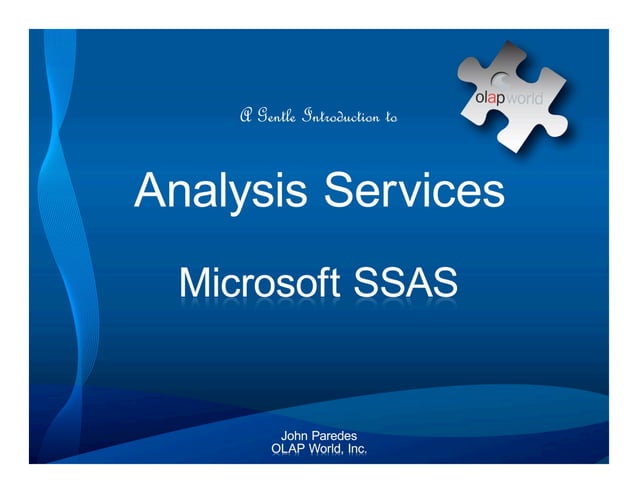 olapworld

A Gentle Introduction to

Analysis Services

Microsoft SSAS

John Paredes
OLAP World, Inc.